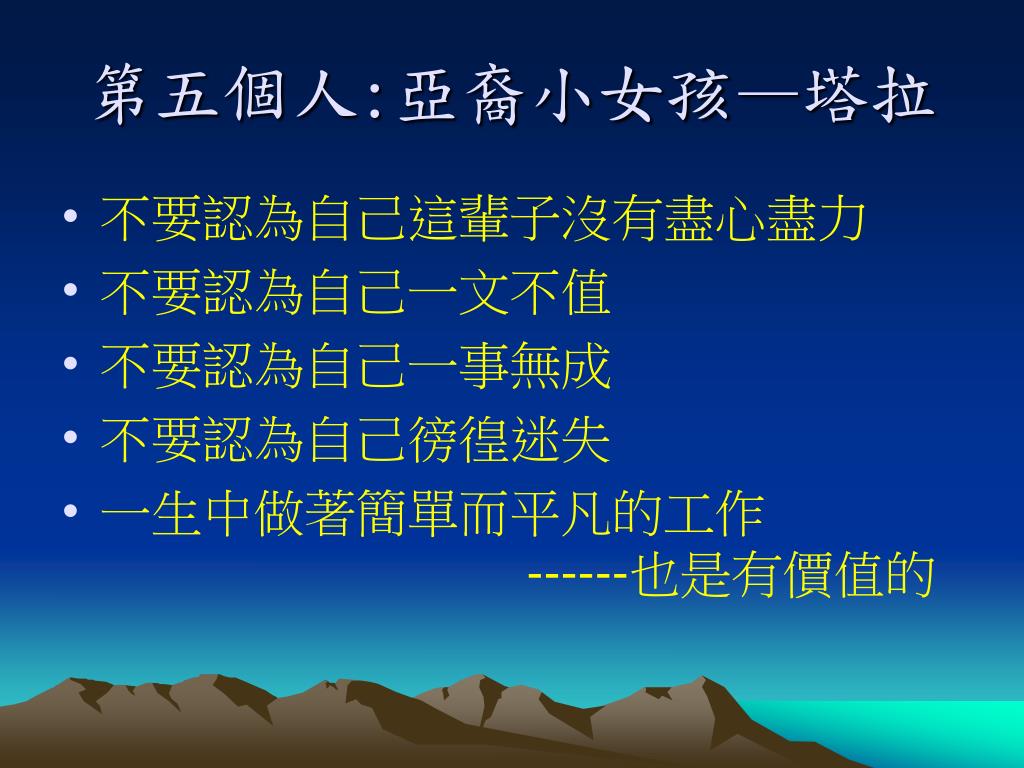 第五個人:亞裔小女孩—塔拉

• 不要認為自己這輩子沒有盡心盡力
• 不要認為自己一文不值
• 不要認為自己一事無成
• 不要認為自己徬徨迷失
• 一生中做著簡單而平凡的工作
------也是有價值的